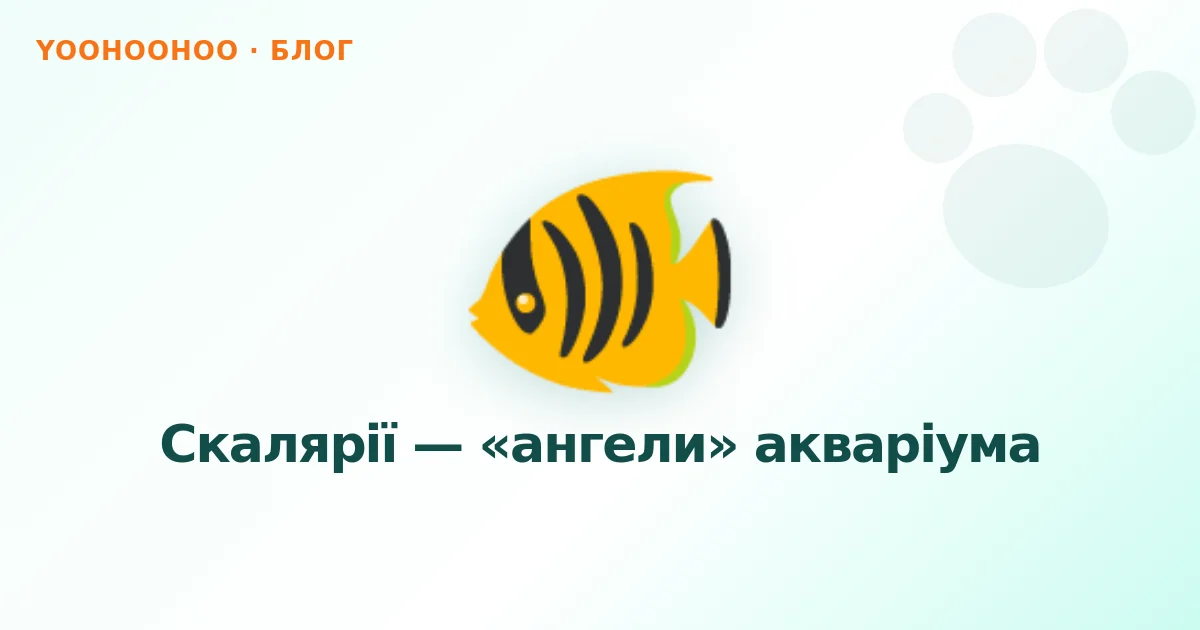 YOOHOOHOO · БЛОГ

Скалярії — «ангели» акваріума